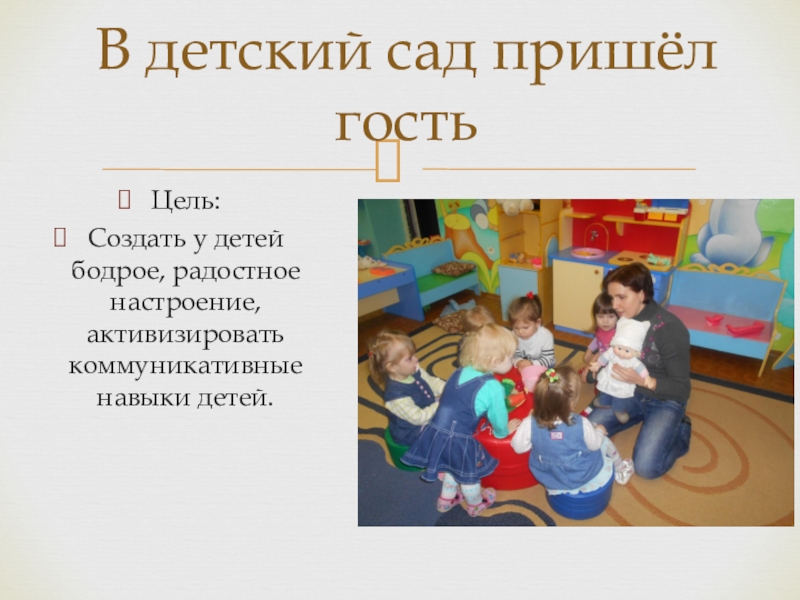 В детский сад пришёл гость

Цель:

Создать у детей бодрое, радостное настроение, активизировать коммуникативные навыки детей.